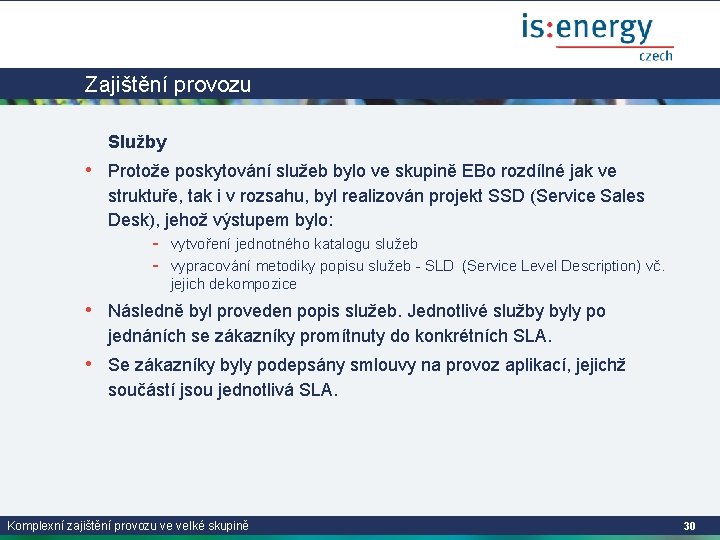 is:energy
czech

Zajištění provozu

Služby

• Protože poskytování služeb bylo ve skupině EBo rozdílné jak ve struktuře, tak i v rozsahu, byl realizován projekt SSD (Service Sales Desk), jehož výstupem bylo:

- vytvoření jednotného katalogu služeb
- vypracování metodiky popisu služeb - SLD (Service Level Description) vč. jejich dekompozice

• Následně byl proveden popis služeb. Jednotlivé služby byly po jednáních se zákazníky promítnuty do konkrétních SLA.

• Se zákazníky byly podepsány smlouvy na provoz aplikací, jejichž součástí jsou jednotlivá SLA.

Komplexní zajištění provozu ve velké skupině

30